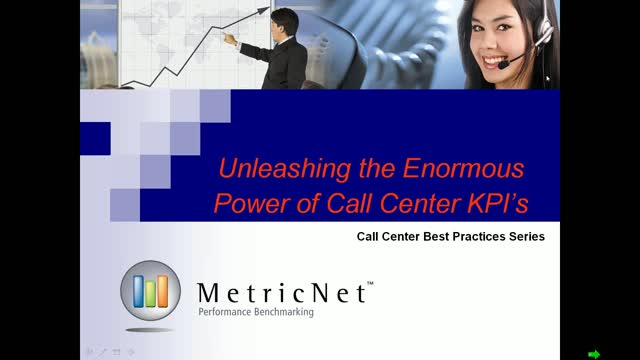 Unleashing the Enormous Power of Call Center KPI's

Call Center Best Practices Series

MetricNet™
Performance Benchmarking